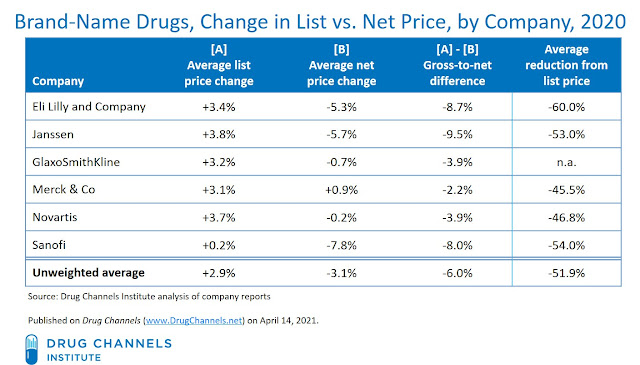 Brand-Name Drugs, Change in List vs. Net Price, by Company, 2020

| Company | [A] Average list price change | [B] Average net price change | [A] - [B] Gross-to-net difference | Average reduction from list price |
|---|---|---|---|---|
| Eli Lilly and Company | +3.4% | -5.3% | -8.7% | -60.0% |
| Janssen | +3.8% | -5.7% | -9.5% | -53.0% |
| GlaxoSmithKline | +3.2% | -0.7% | -3.9% | n.a. |
| Merck & Co | +3.1% | +0.9% | -2.2% | -45.5% |
| Novartis | +3.7% | -0.2% | -3.9% | -46.8% |
| Sanofi | +0.2% | -7.8% | -8.0% | -54.0% |
| Unweighted average | +2.9% | -3.1% | -6.0% | -51.9% |

Source: Drug Channels Institute analysis of company reports

Published on Drug Channels (www.DrugChannels.net) on April 14, 2021.

DRUG CHANNELS INSTITUTE